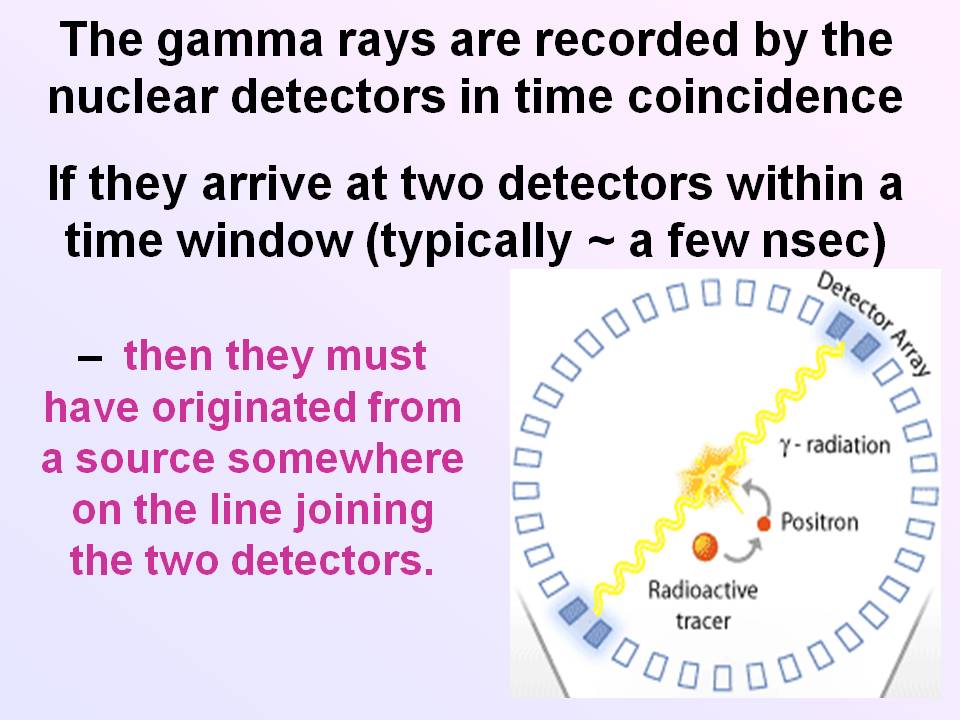 The gamma rays are recorded by the nuclear detectors in time coincidence

If they arrive at two detectors within a time window (typically ~ a few nsec)

– then they must have originated from a source somewhere on the line joining the two detectors.

Detector Array

γ - radiation

Positron

Radioactive tracer